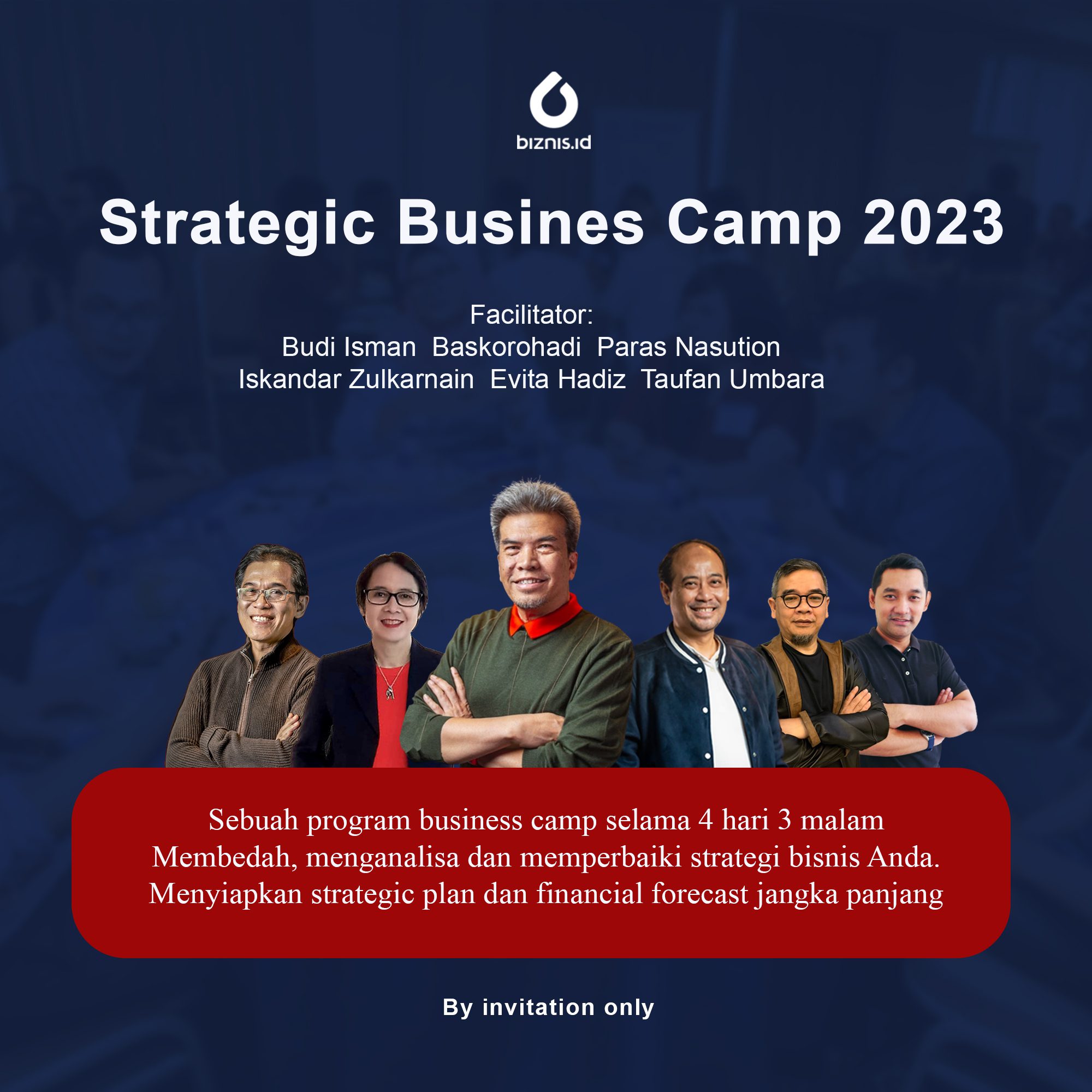 biznis.id

Strategic Busines Camp 2023

Facilitator:
Budi Isman Baskorohadi Paras Nasution
Iskandar Zulkarnain Evita Hadiz Taufan Umbara

Sebuah program business camp selama 4 hari 3 malam
Membedah, menganalisa dan memperbaiki strategi bisnis Anda.
Menyiapkan strategic plan dan financial forecast jangka panjang

By invitation only